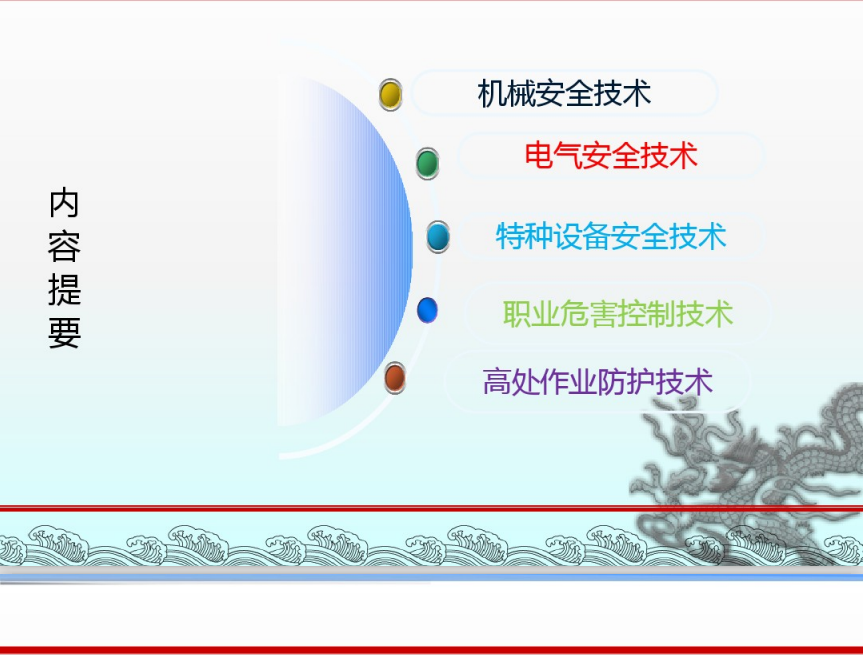 内容提要

机械安全技术

电气安全技术

特种设备安全技术

职业危害控制技术

高处作业防护技术